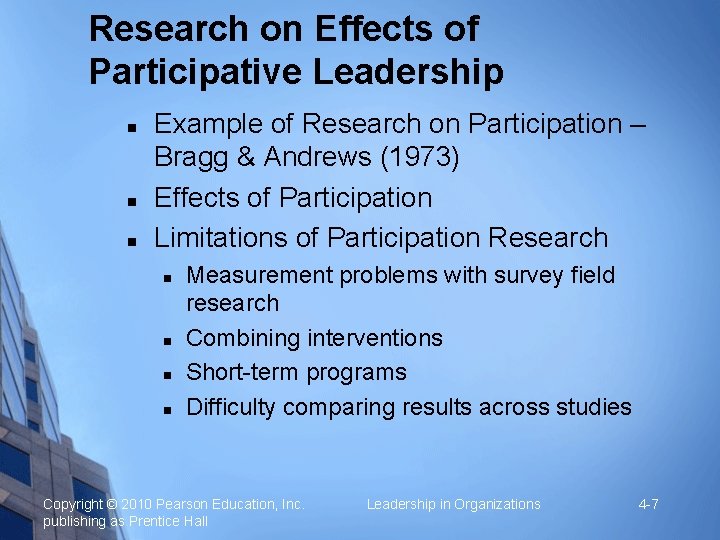 Research on Effects of Participative Leadership

- Example of Research on Participation – Bragg & Andrews (1973)
- Effects of Participation
- Limitations of Participation Research
  - Measurement problems with survey field research
  - Combining interventions
  - Short-term programs
  - Difficulty comparing results across studies

Copyright © 2010 Pearson Education, Inc. publishing as Prentice Hall

Leadership in Organizations

4-7